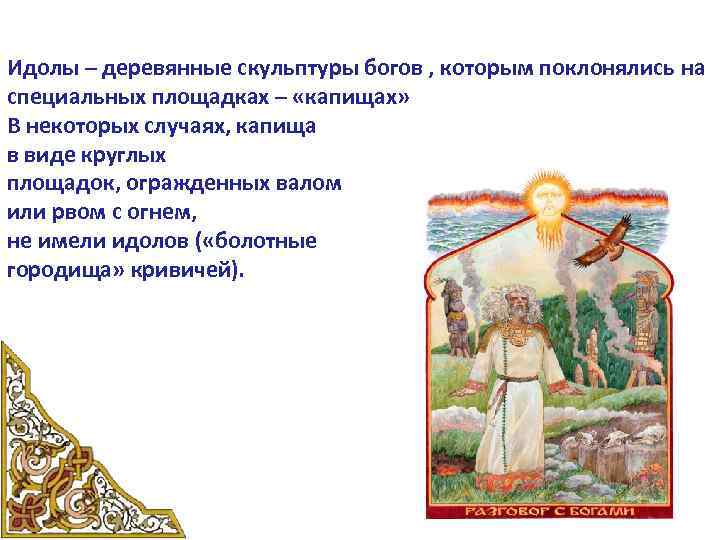 Идолы – деревянные скульптуры богов , которым поклонялись на специальных площадках – «капищах»
В некоторых случаях, капища в виде круглых площадок, огражденных валом или рвом с огнем, не имели идолов («болотные городища» кривичей).

РАЗГОВОР С БОГАМИ